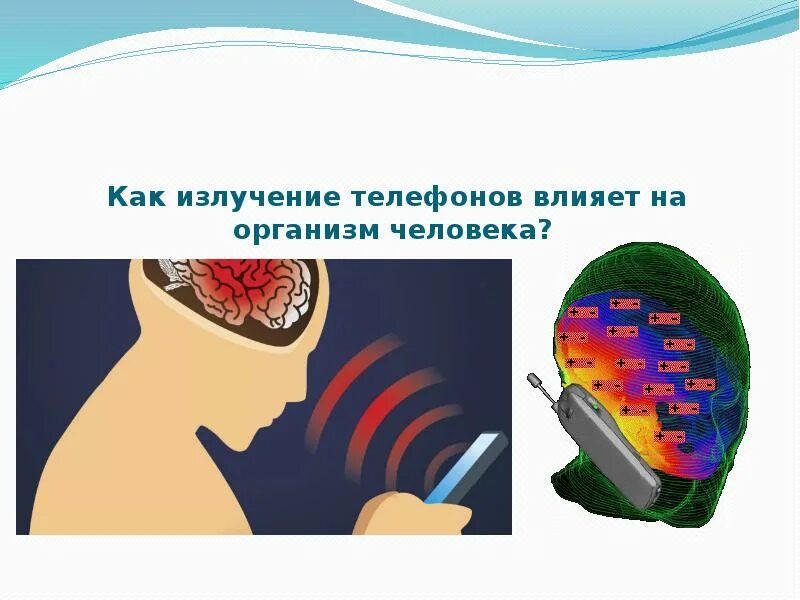 Как излучение телефонов влияет на организм человека?